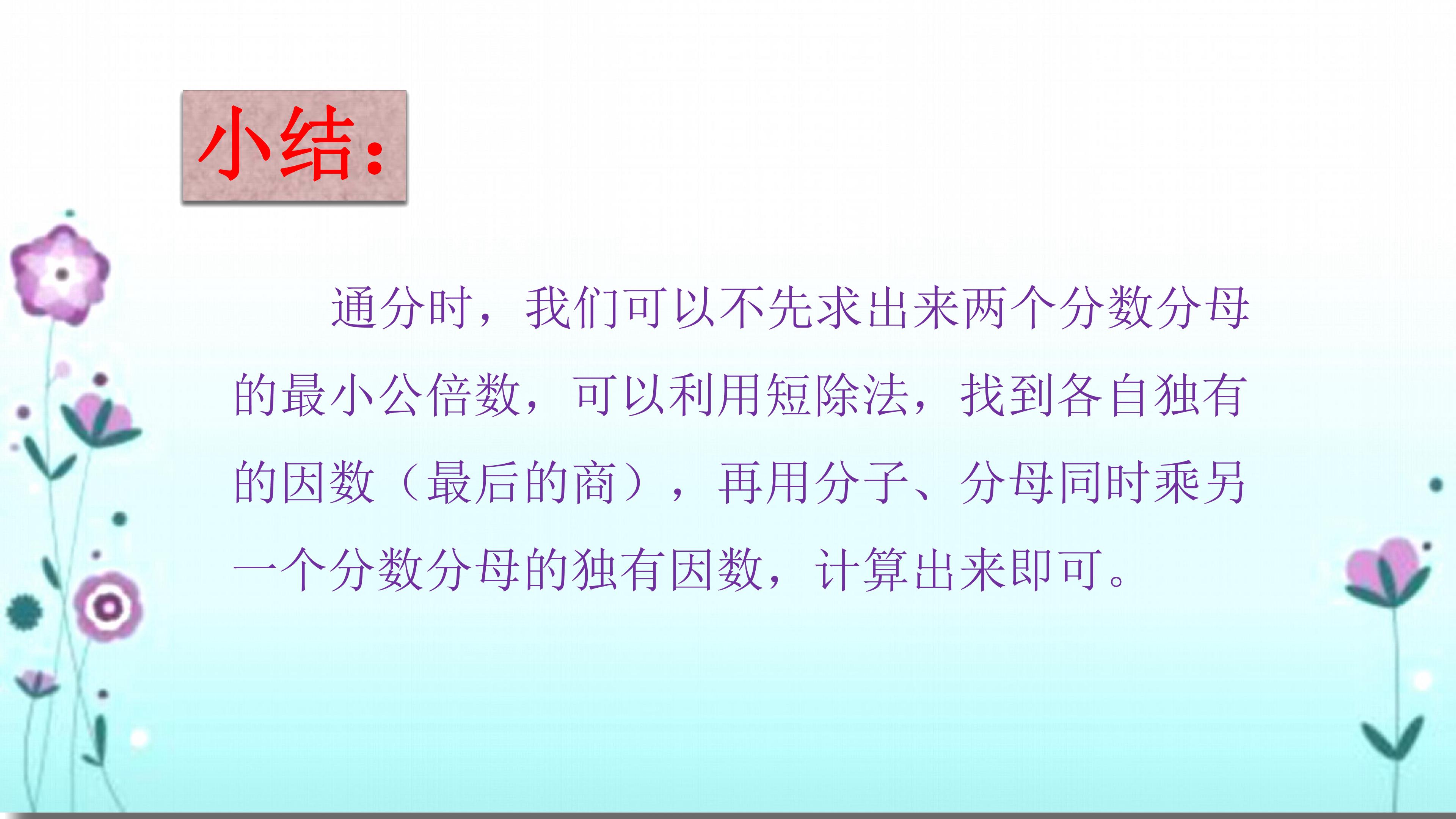 小结:

通分时，我们可以不先求出来两个分数分母的最小公倍数，可以利用短除法，找到各自独有的因数（最后的商），再用分子、分母同时乘另一个分数分母的独有因数，计算出来即可。